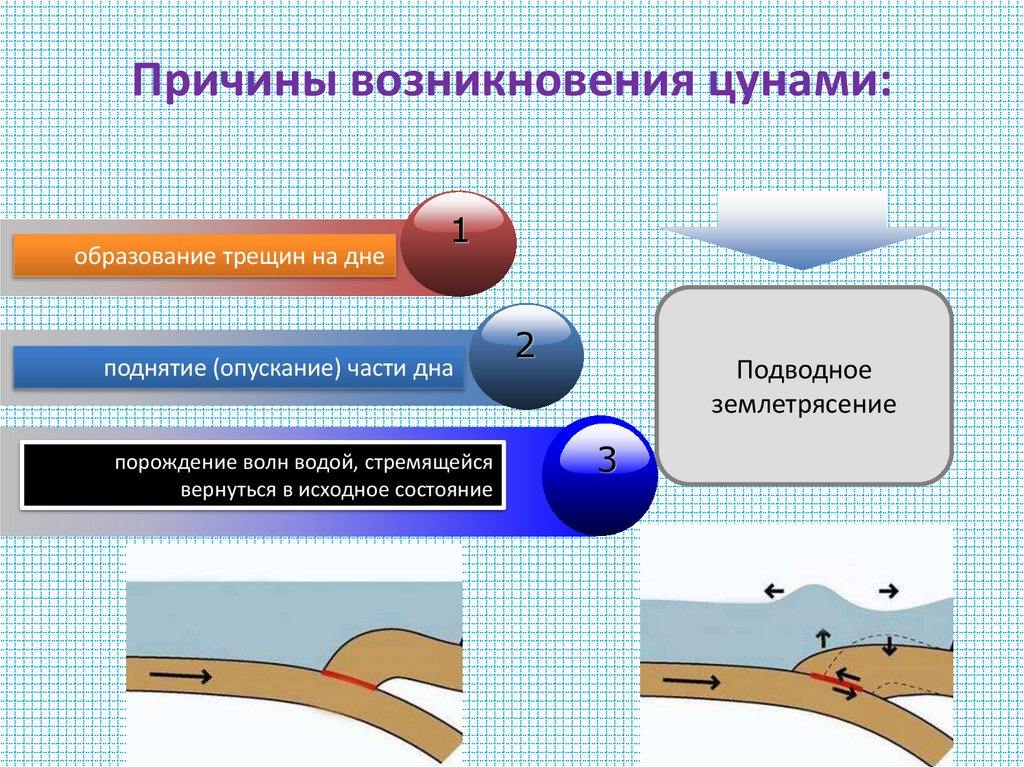 Причины возникновения цунами:

1
образование трещин на дне

2
поднятие (опускание) части дна

3
порождение волн водой, стремящейся вернуться в исходное состояние

Подводное землетрясение